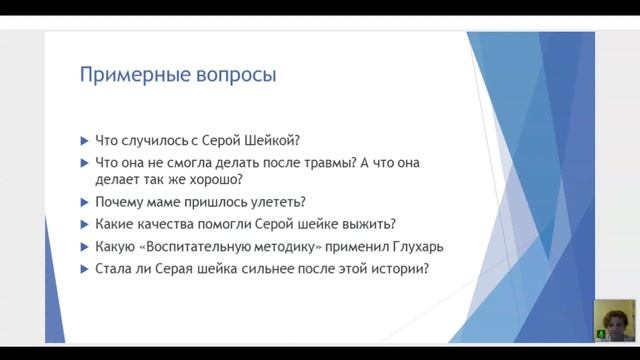 Примерные вопросы

Что случилось с Серой Шейкой?

Что она не смогла делать после травмы? А что она делает так же хорошо?

Почему маме пришлось улететь?

Какие качества помогли Серой шейке выжить?

Какую «Воспитательную методику» применил Глухарь

Стала ли Серая шейка сильнее после этой истории?